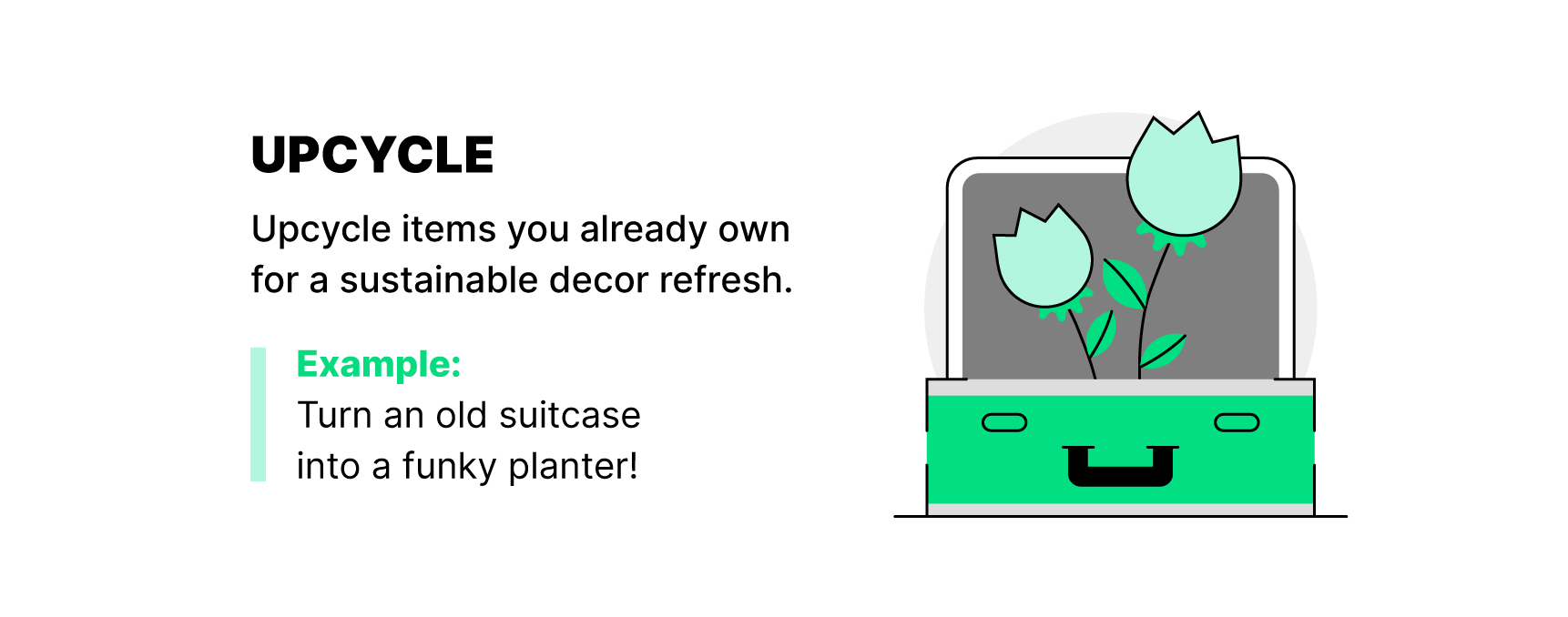 UPCYCLE

Upcycle items you already own for a sustainable decor refresh.

Example:
Turn an old suitcase into a funky planter!